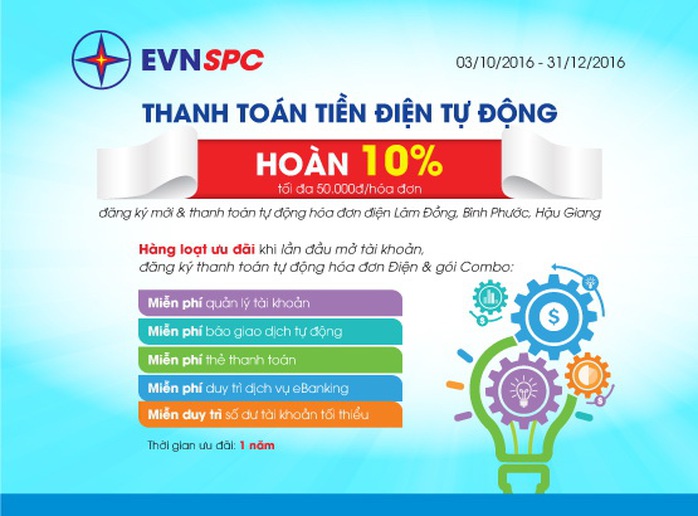 EVNSPC

03/10/2016 - 31/12/2016

THANH TOÁN TIỀN ĐIỆN TỰ ĐỘNG

HOÀN 10%
tối đa 50.000đ/hóa đơn

đăng ký mới & thanh toán tự động hóa đơn điện Lâm Đồng, Bình Phước, Hậu Giang

Hàng loạt ưu đãi khi lần đầu mở tài khoản, đăng ký thanh toán tự động hóa đơn Điện & gói Combo:

Miễn phí quản lý tài khoản

Miễn phí báo giao dịch tự động

Miễn phí thẻ thanh toán

Miễn phí duy trì dịch vụ eBanking

Miễn duy trì số dư tài khoản tối thiểu

Thời gian ưu đãi: 1 năm